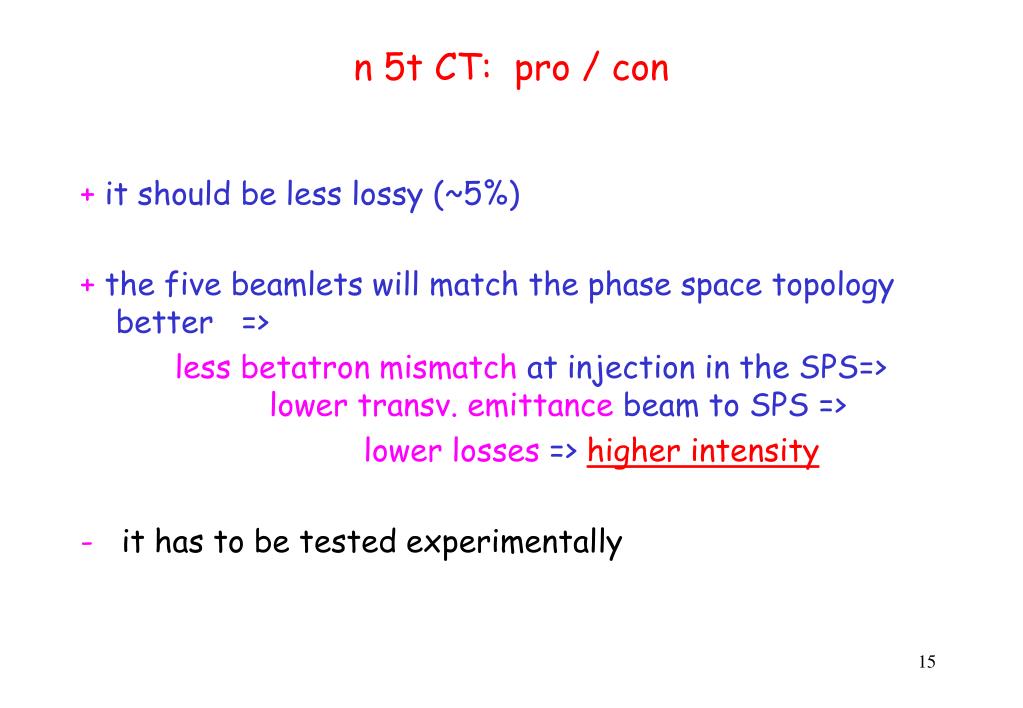 n 5t CT: pro / con

+ it should be less lossy (~5%)

+ the five beamlets will match the phase space topology better =>

less betatron mismatch at injection in the SPS=>

lower transv. emittance beam to SPS =>

lower losses => higher intensity

- it has to be tested experimentally

15